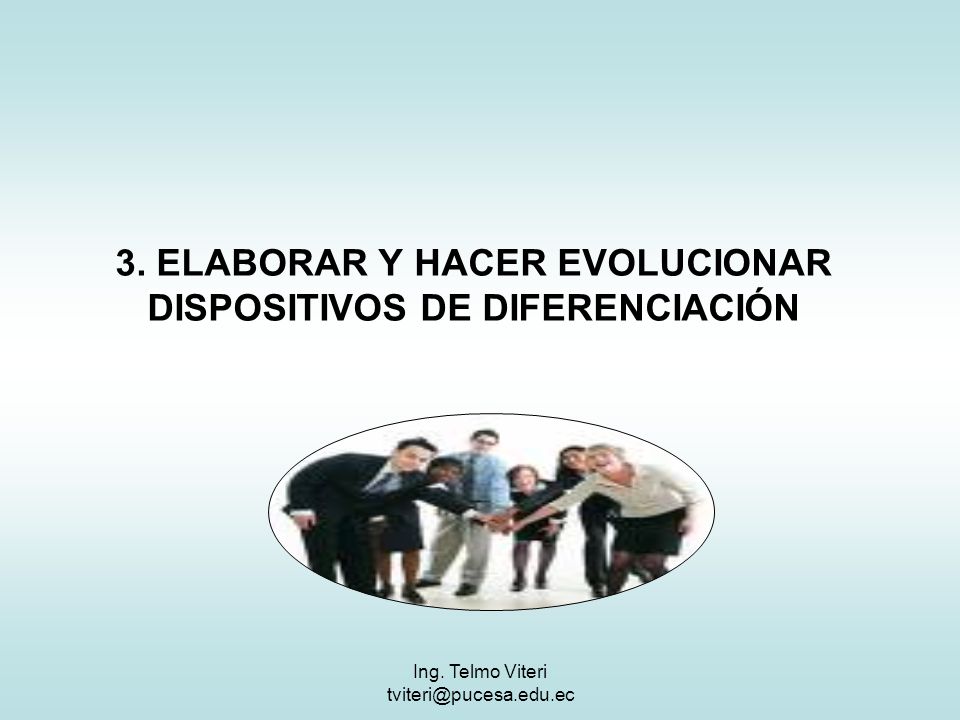 3. ELABORAR Y HACER EVOLUCIONAR DISPOSITIVOS DE DIFERENCIACIÓN

Ing. Telmo Viteri
tviteri@pucesa.edu.ec